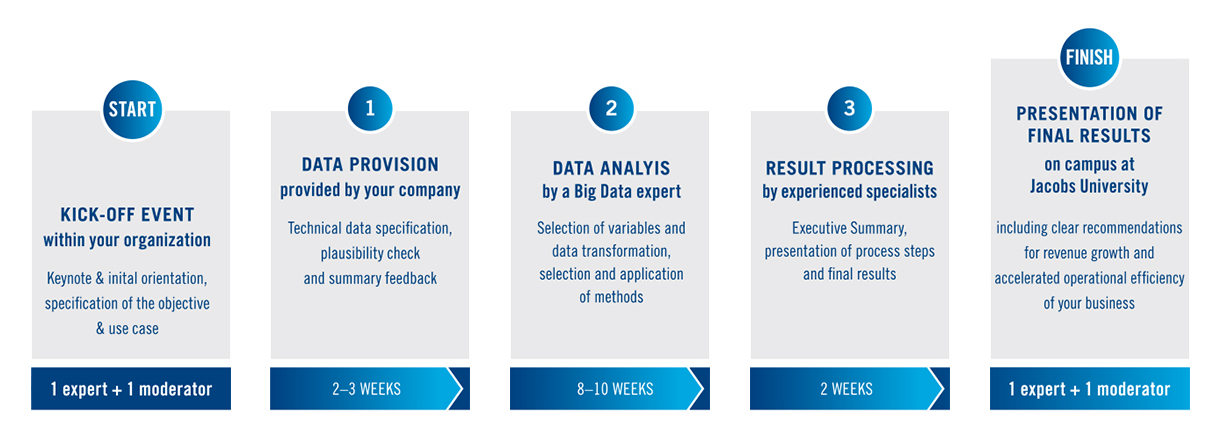 START

KICK-OFF EVENT within your organization

Keynote & inital orientation, specification of the objective & use case

1 expert + 1 moderator

1

DATA PROVISION provided by your company

Technical data specification, plausibility check and summary feedback

2–3 WEEKS

2

DATA ANALYIS by a Big Data expert

Selection of variables and data transformation, selection and application of methods

8–10 WEEKS

3

RESULT PROCESSING by experienced specialists

Executive Summary, presentation of process steps and final results

2 WEEKS

FINISH

PRESENTATION OF FINAL RESULTS on campus at Jacobs University

including clear recommendations for revenue growth and accelerated operational efficiency of your business

1 expert + 1 moderator